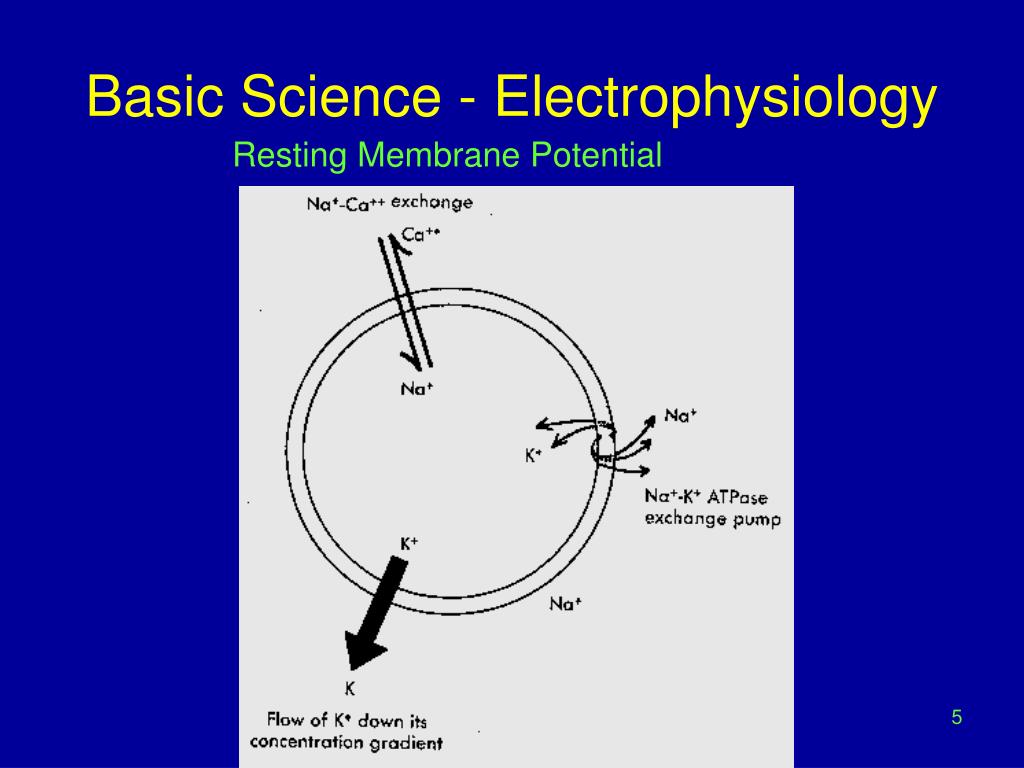 Basic Science - Electrophysiology

Resting Membrane Potential

$Na^+$-$Ca^{++}$ exchange

$Ca^{++}$

$Na^+$

$K^+$

$Na^+$

$Na^+$-$K^+$ ATPase exchange pump

$K^+$

$Na^+$

K

Flow of $K^+$ down its concentration gradient

5